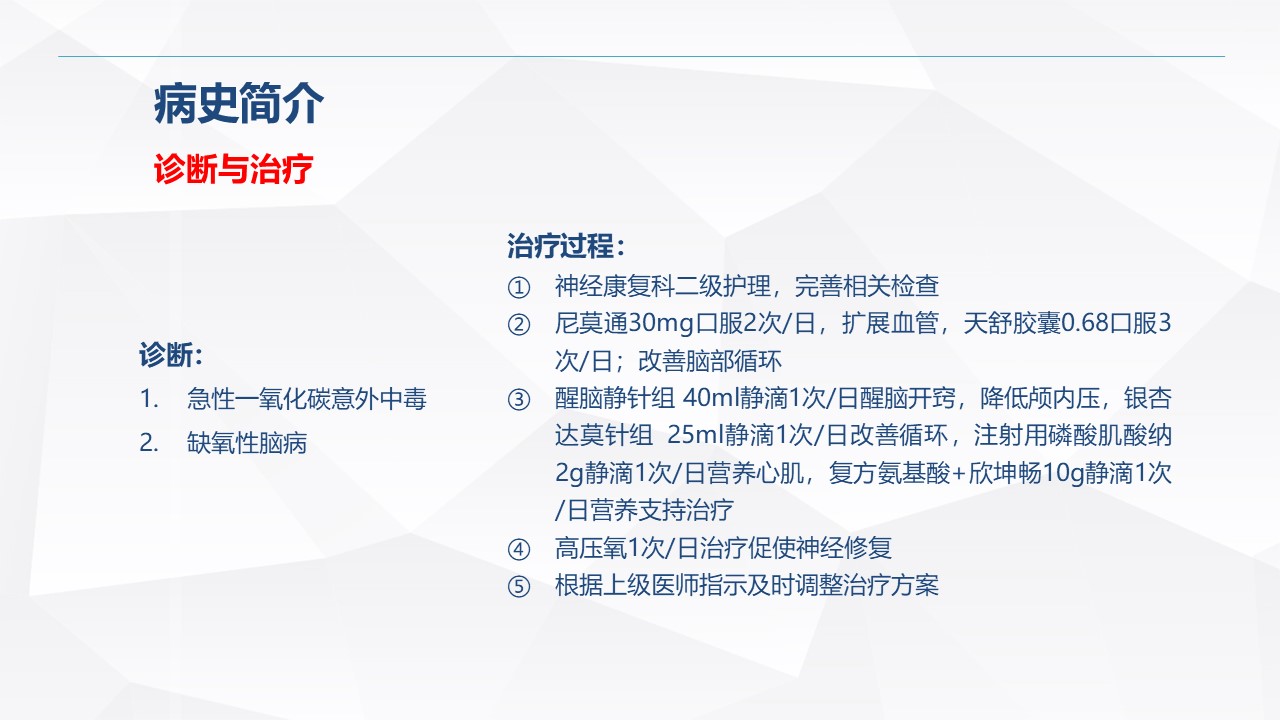 病史简介

诊断与治疗

诊断：
1. 急性一氧化碳意外中毒
2. 缺氧性脑病

治疗过程：
① 神经康复科二级护理，完善相关检查
② 尼莫通30mg口服2次/日，扩展血管，天舒胶囊0.68口服3次/日；改善脑部循环
③ 醒脑静针组 40ml静滴1次/日醒脑开窍，降低颅内压，银杏达莫针组 25ml静滴1次/日改善循环，注射用磷酸肌酸纳2g静滴1次/日营养心肌，复方氨基酸+欣坤畅10g静滴1次/日营养支持治疗
④ 高压氧1次/日治疗促使神经修复
⑤ 根据上级医师指示及时调整治疗方案